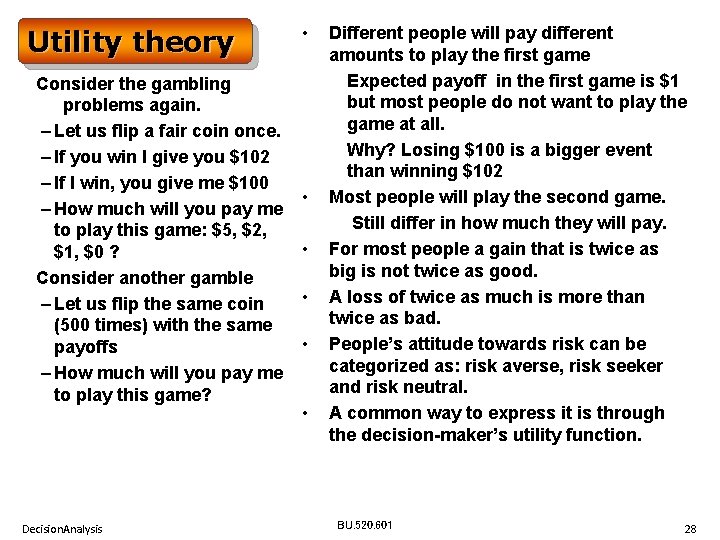 Utility theory

Consider the gambling problems again.

– Let us flip a fair coin once.

– If you win I give you \$102

– If I win, you give me \$100

– How much will you pay me to play this game: \$5, \$2, \$1, \$0 ?

Consider another gamble

– Let us flip the same coin (500 times) with the same payoffs

– How much will you pay me to play this game?

• Different people will pay different amounts to play the first game

Expected payoff in the first game is \$1 but most people do not want to play the game at all.

Why? Losing \$100 is a bigger event than winning \$102

• Most people will play the second game.

Still differ in how much they will pay.

• For most people a gain that is twice as big is not twice as good.

• A loss of twice as much is more than twice as bad.

• People's attitude towards risk can be categorized as: risk averse, risk seeker and risk neutral.

• A common way to express it is through the decision-maker's utility function.

DecisionAnalysis

BU.520.601

28